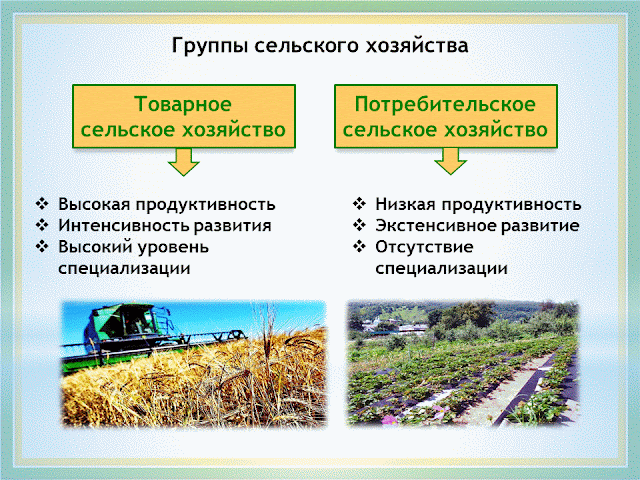 Группы сельского хозяйства

Товарное сельское хозяйство

❖ Высокая продуктивность
❖ Интенсивность развития
❖ Высокий уровень специализации

Потребительское сельское хозяйство

❖ Низкая продуктивность
❖ Экстенсивное развитие
❖ Отсутствие специализации